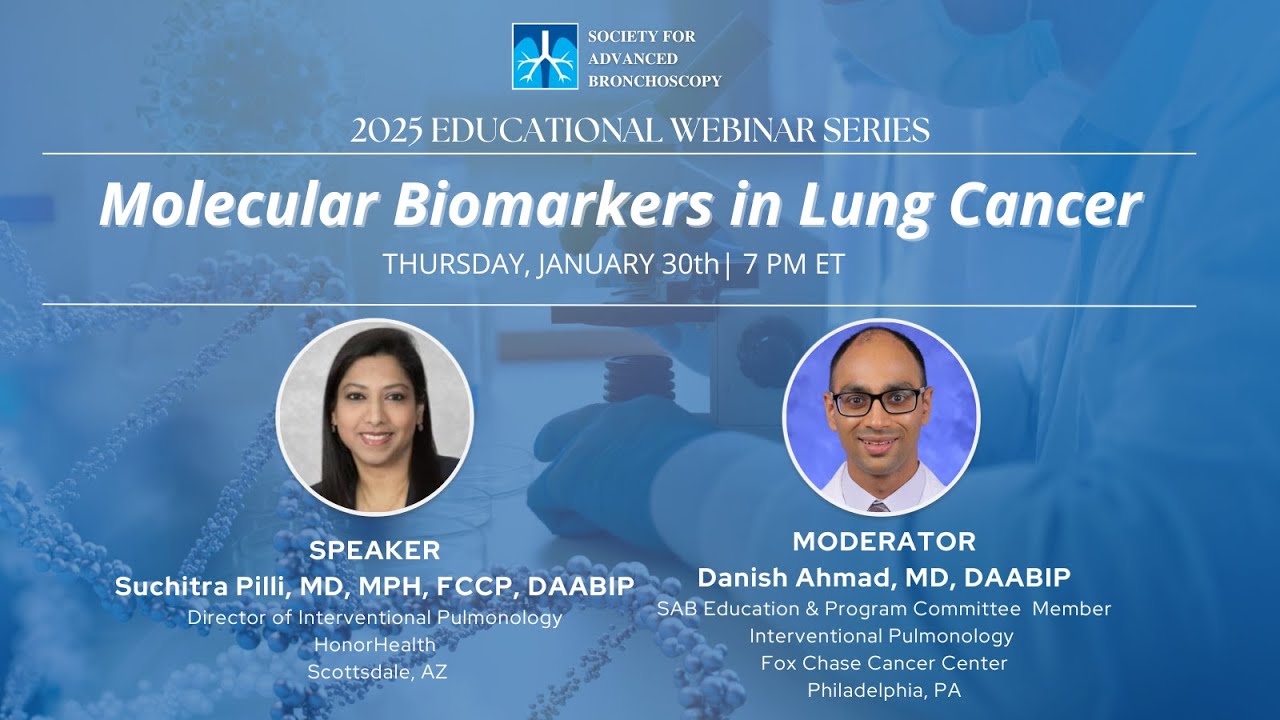 SOCIETY FOR ADVANCED BRONCHOSCOPY

2025 EDUCATIONAL WEBINAR SERIES

Molecular Biomarkers in Lung Cancer

THURSDAY, JANUARY 30th| 7 PM ET

SPEAKER
Suchitra Pilli, MD, MPH, FCCP, DAABIP
Director of Interventional Pulmonology
HonorHealth
Scottsdale, AZ

MODERATOR
Danish Ahmad, MD, DAABIP
SAB Education & Program Committee Member
Interventional Pulmonology
Fox Chase Cancer Center
Philadelphia, PA